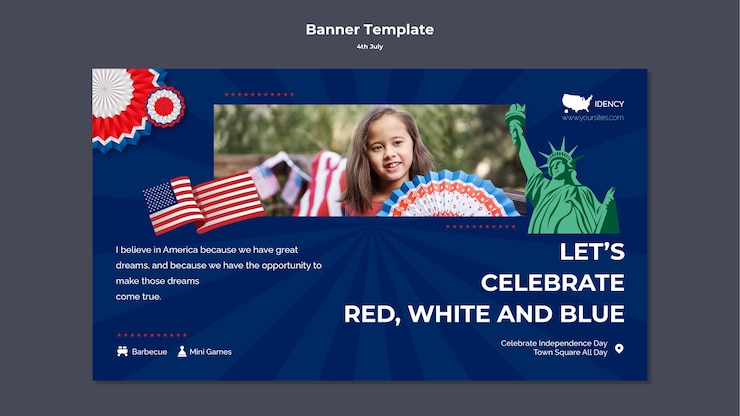 Banner Template
4th July

IDENCY
www.yoursites.com

I believe in America because we have great dreams. and because we have the opportunity to make those dreams come true.

LET'S CELEBRATE RED, WHITE AND BLUE

Barbecue Mini Games

Celebrate Independence Day
Town Square All Day